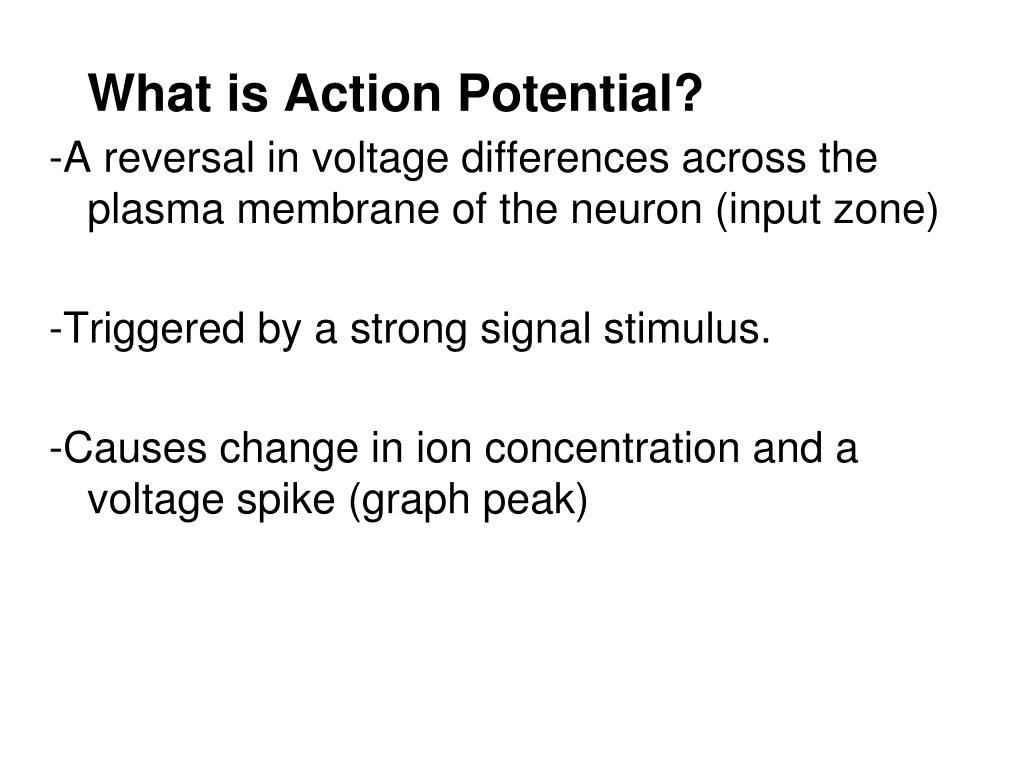 What is Action Potential?

-A reversal in voltage differences across the plasma membrane of the neuron (input zone)

-Triggered by a strong signal stimulus.

-Causes change in ion concentration and a voltage spike (graph peak)